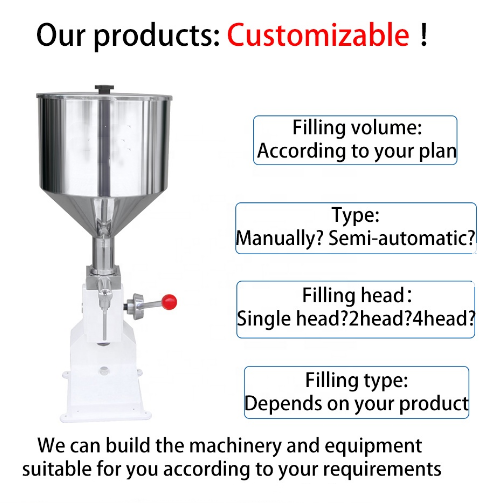 Our products: Customizable !

Filling volume:
According to your plan

Type:
Manually? Semi-automatic?

Filling head：
Single head?2head?4head?

Filling type:
Depends on your product

We can build the machinery and equipment suitable for you according to your requirements